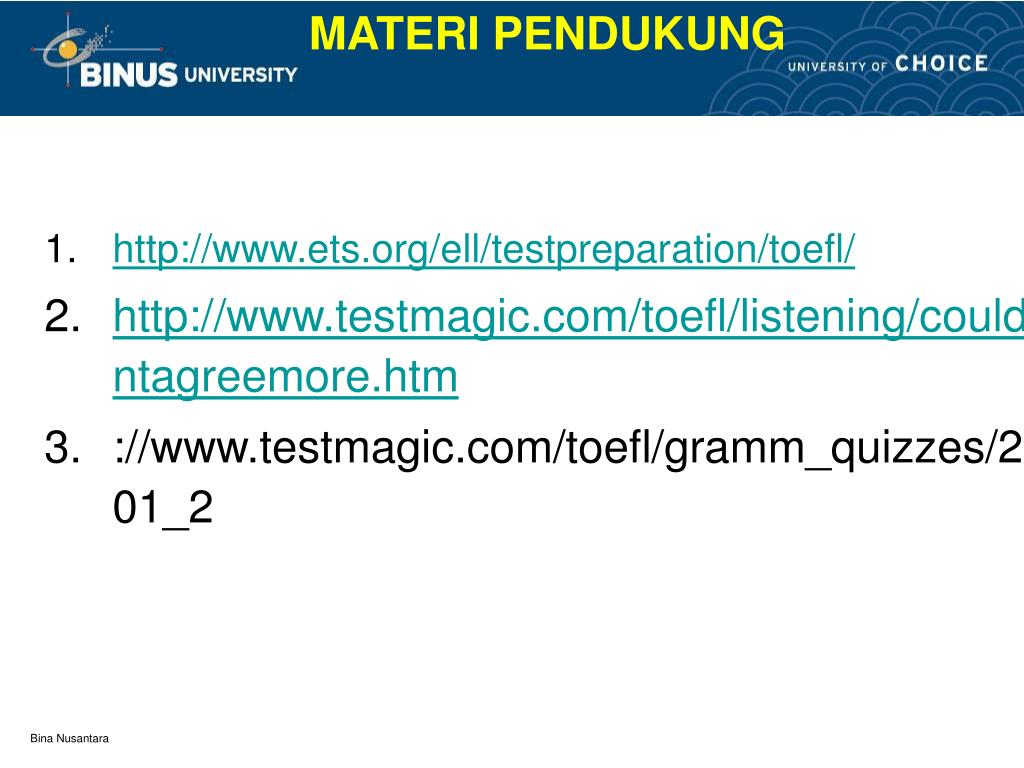 BINUS UNIVERSITY

MATERI PENDUKUNG

UNIVERSITY OF CHOICE

1. http://www.ets.org/ell/testpreparation/toefl/
2. http://www.testmagic.com/toefl/listening/couldntagreemore.htm
3. ://www.testmagic.com/toefl/gramm_quizzes/201_2

Bina Nusantara